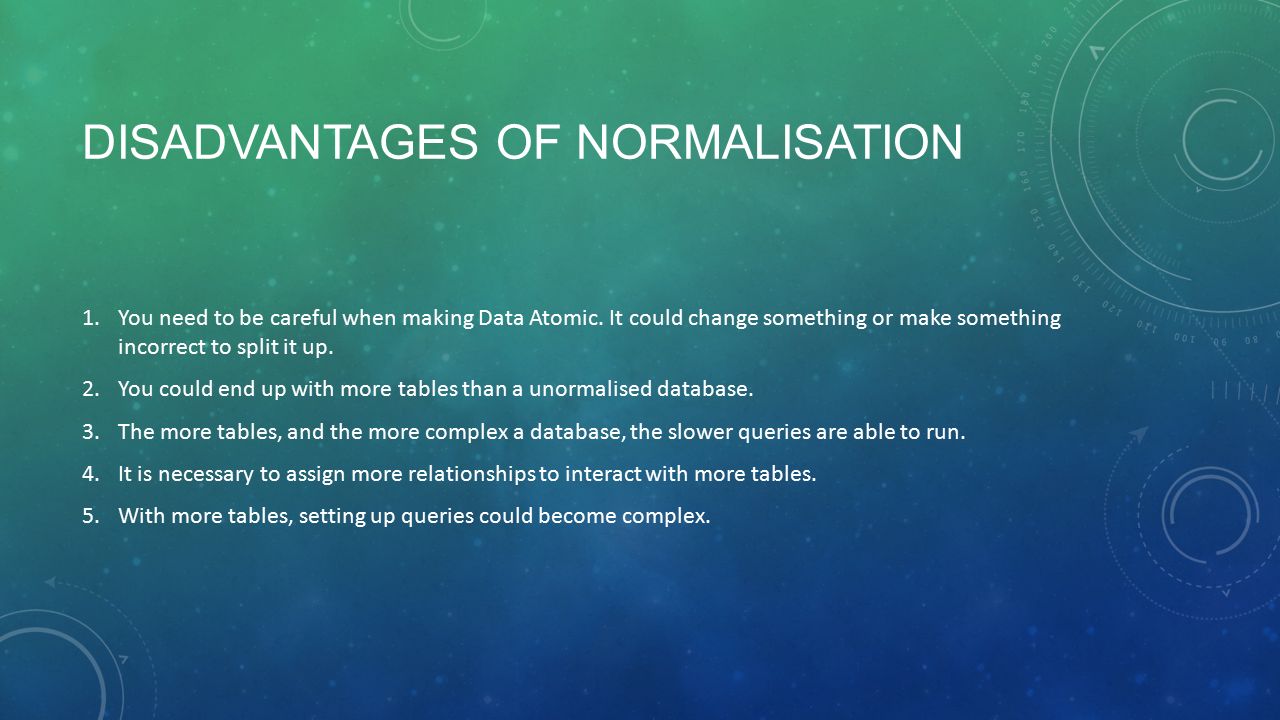 DISADVANTAGES OF NORMALISATION

1. You need to be careful when making Data Atomic. It could change something or make something incorrect to split it up.

2. You could end up with more tables than a unormalised database.

3. The more tables, and the more complex a database, the slower queries are able to run.

4. It is necessary to assign more relationships to interact with more tables.

5. With more tables, setting up queries could become complex.